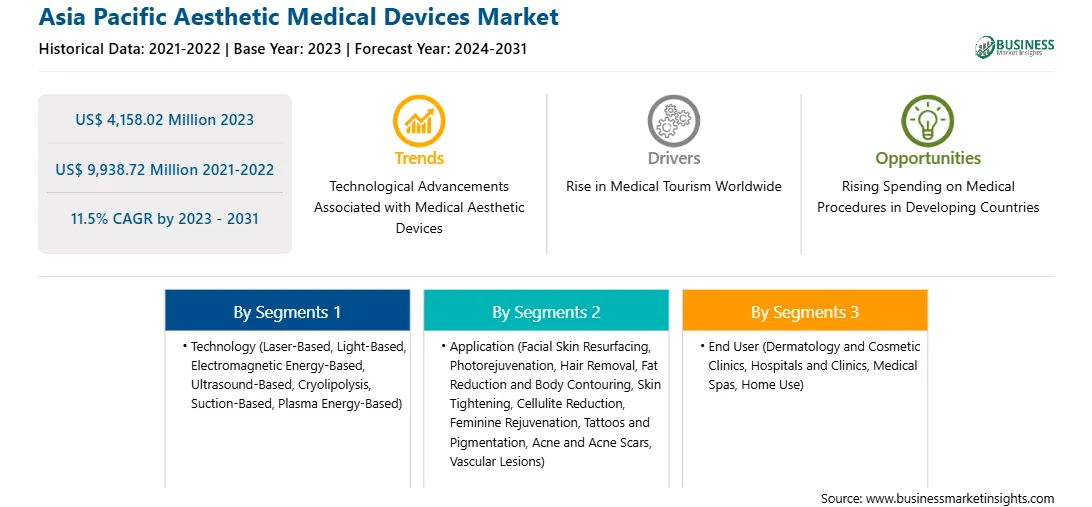 Asia Pacific Aesthetic Medical Devices Market
Historical Data: 2021-2022 | Base Year: 2023 | Forecast Year: 2024-2031

BUSINESS
Market Insights

US$ 4,158.02 Million 2023

US$ 9,938.72 Million 2021-2022

11.5% CAGR by 2023 - 2031

Trends
Technological Advancements Associated with Medical Aesthetic Devices

Drivers
Rise in Medical Tourism Worldwide

Opportunities
Rising Spending on Medical Procedures in Developing Countries

By Segments 1
• Technology (Laser-Based, Light-Based, Electromagnetic Energy-Based, Ultrasound-Based, Cryolipolysis, Suction-Based, Plasma Energy-Based)

By Segments 2
• Application (Facial Skin Resurfacing, Photorejuvenation, Hair Removal, Fat Reduction and Body Contouring, Skin Tightening, Cellulite Reduction, Feminine Rejuvenation, Tattoos and Pigmentation, Acne and Acne Scars, Vascular Lesions)

By Segments 3
• End User (Dermatology and Cosmetic Clinics, Hospitals and Clinics, Medical Spas, Home Use)

Source: www.businessmarketinsights.com